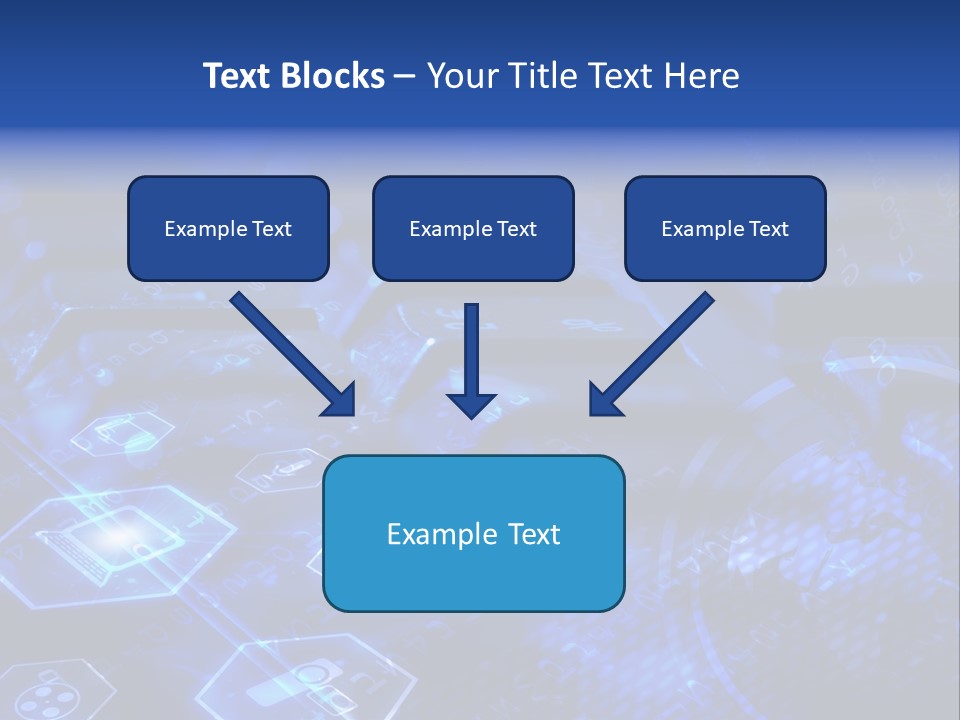 Text Blocks – Your Title Text Here

Example Text

Example Text

Example Text

Example Text